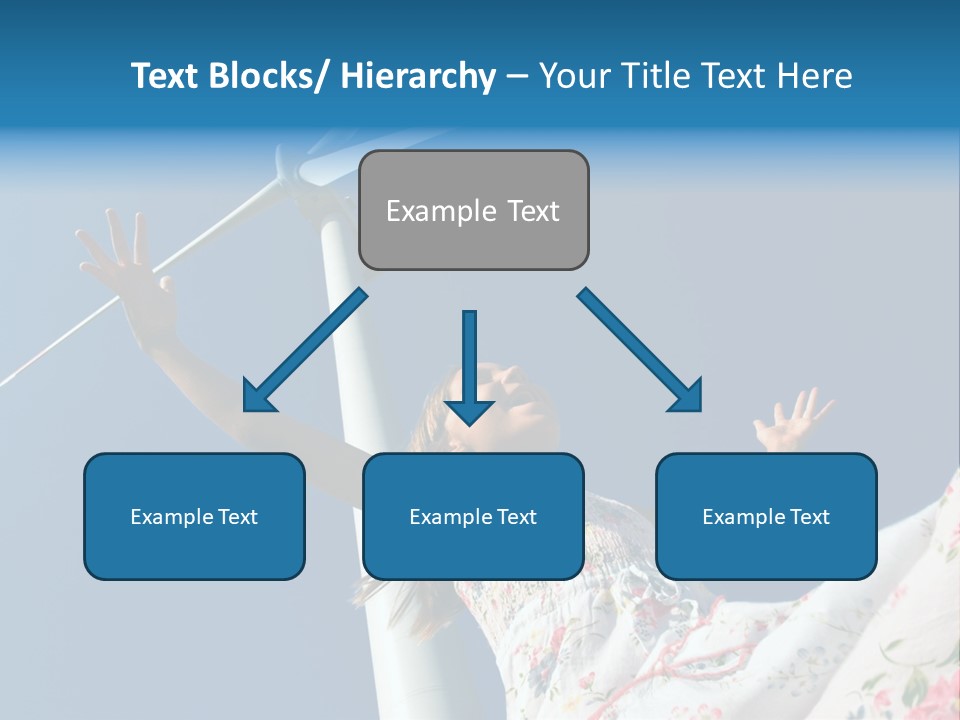 Text Blocks/ Hierarchy – Your Title Text Here

Example Text

Example Text

Example Text

Example Text